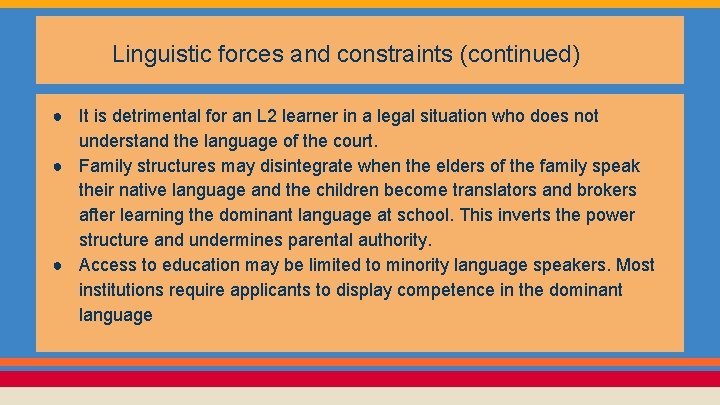 Linguistic forces and constraints (continued)

● It is detrimental for an L2 learner in a legal situation who does not understand the language of the court.
● Family structures may disintegrate when the elders of the family speak their native language and the children become translators and brokers after learning the dominant language at school. This inverts the power structure and undermines parental authority.
● Access to education may be limited to minority language speakers. Most institutions require applicants to display competence in the dominant language